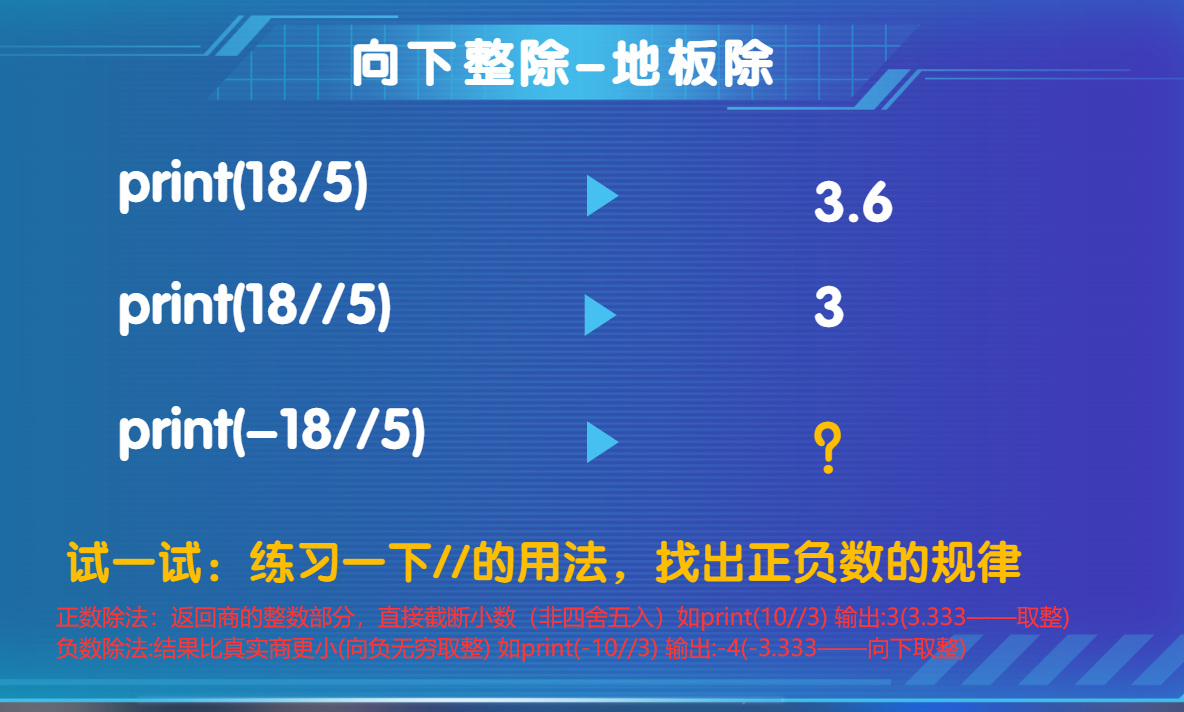 向下整除–地板除

print(18/5) 3.6

print(18//5) 3

print(–18//5) ?

试一试：练习一下//的用法，找出正负数的规律

正数除法：返回商的整数部分，直接截断小数（非四舍五入）如print(10//3) 输出:3(3.333——取整)
负数除法:结果比真实商更小(向负无穷取整) 如print(-10//3) 输出:-4(-3.333——向下取整)